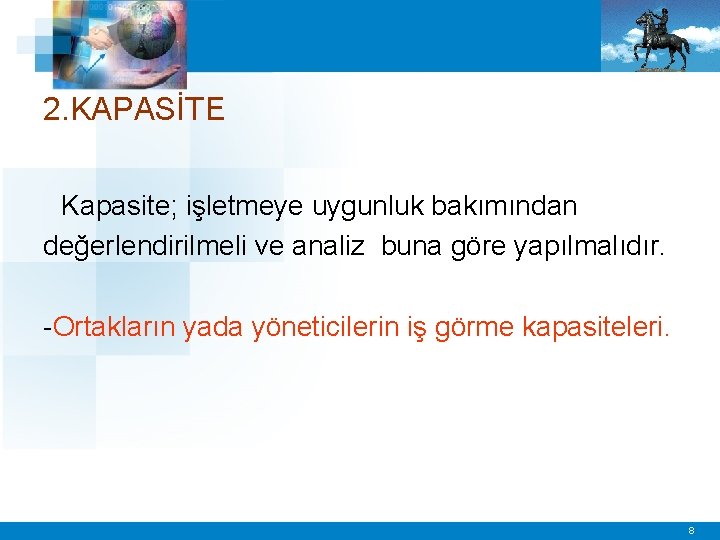 2.KAPASİTE

Kapasite; işletmeye uygunluk bakımından değerlendirilmeli ve analiz buna göre yapılmalıdır.

-Ortakların yada yöneticilerin iş görme kapasiteleri.

8